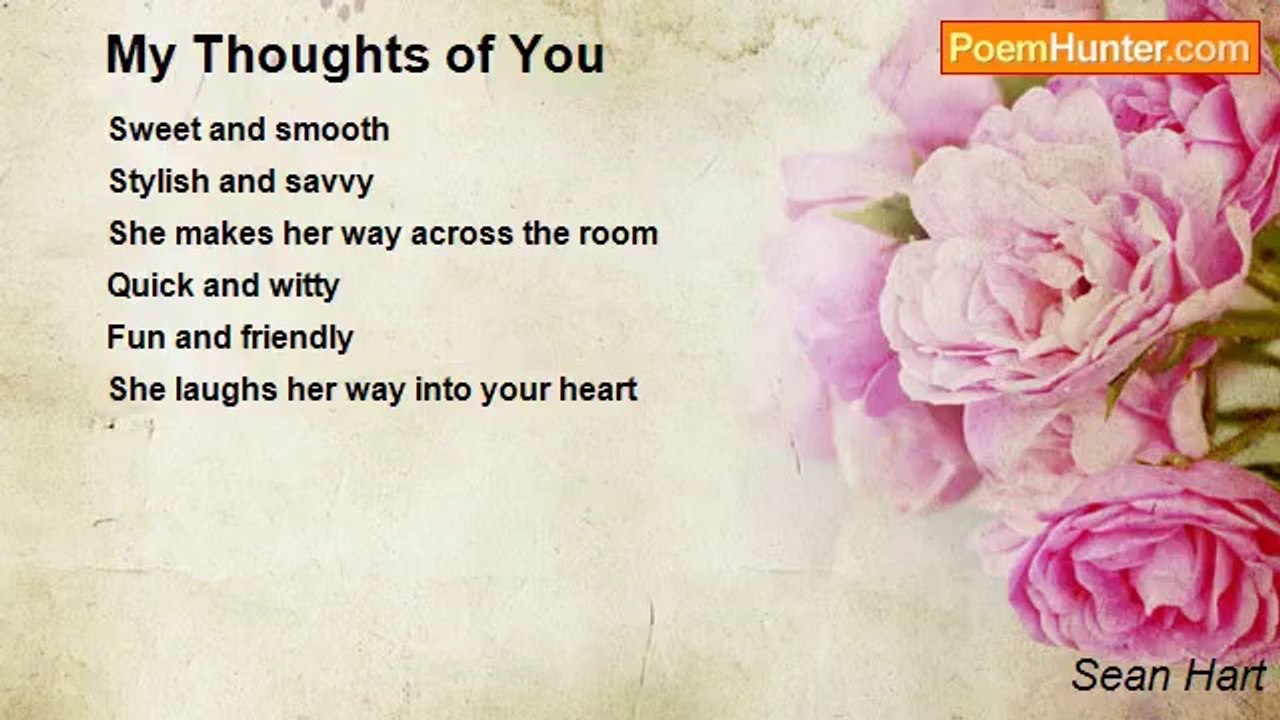 My Thoughts of You

PoemHunter.com

Sweet and smooth
Stylish and savvy
She makes her way across the room
Quick and witty
Fun and friendly
She laughs her way into your heart

Sean Hart